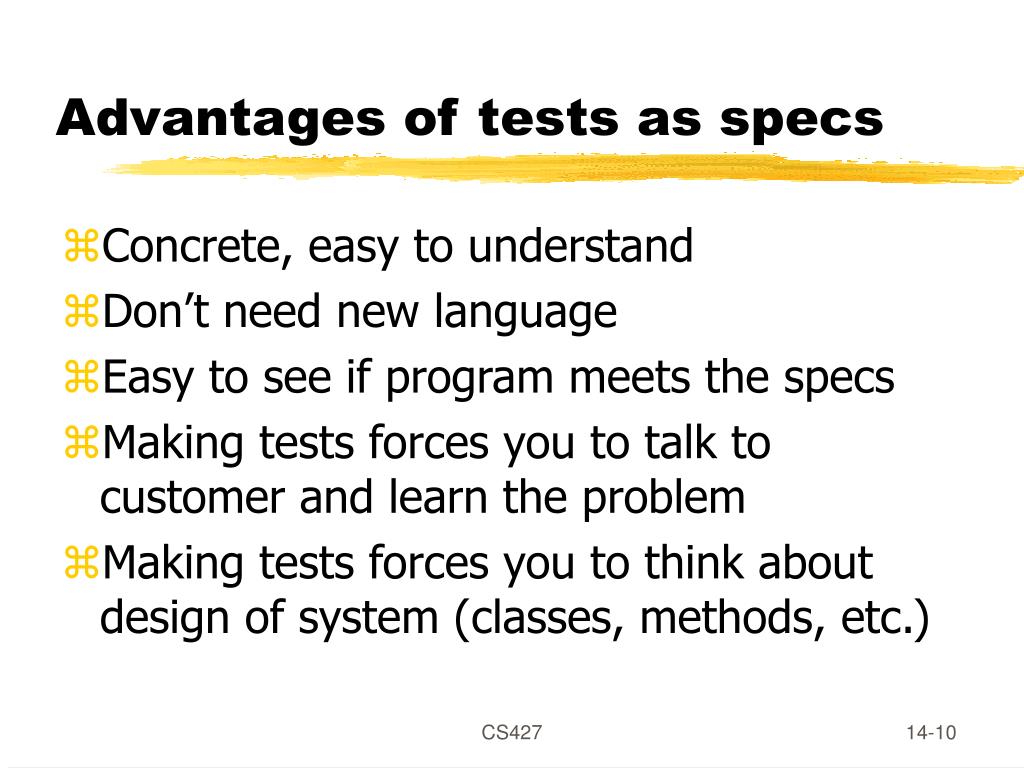 Advantages of tests as specs

⌘Concrete, easy to understand
⌘Don't need new language
⌘Easy to see if program meets the specs
⌘Making tests forces you to talk to customer and learn the problem
⌘Making tests forces you to think about design of system (classes, methods, etc.)

CS427

14-10